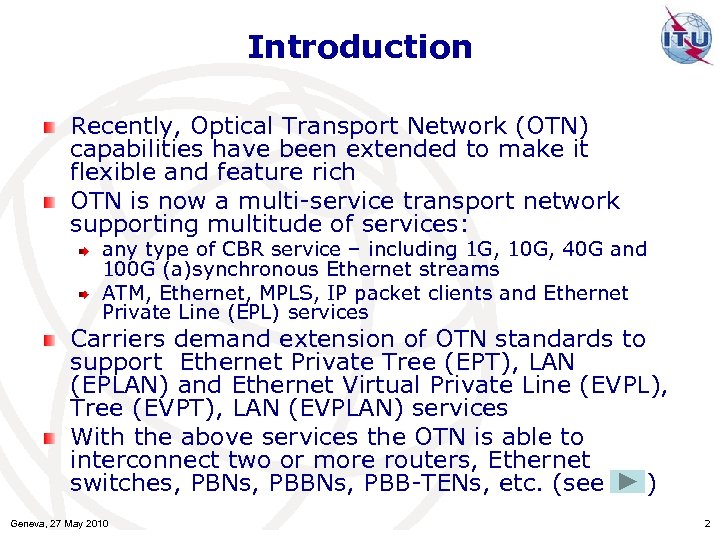 ITU

Introduction

Recently, Optical Transport Network (OTN) capabilities have been extended to make it flexible and feature rich

OTN is now a multi-service transport network supporting multitude of services:

any type of CBR service – including 1G, 10G, 40G and 100G (a)synchronous Ethernet streams

ATM, Ethernet, MPLS, IP packet clients and Ethernet Private Line (EPL) services

Carriers demand extension of OTN standards to support Ethernet Private Tree (EPT), LAN (EPLAN) and Ethernet Virtual Private Line (EVPL), Tree (EVPT), LAN (EVPLAN) services

With the above services the OTN is able to interconnect two or more routers, Ethernet switches, PBNs, PBBNs, PBB-TENs, etc. (see )

Geneva, 27 May 2010

2